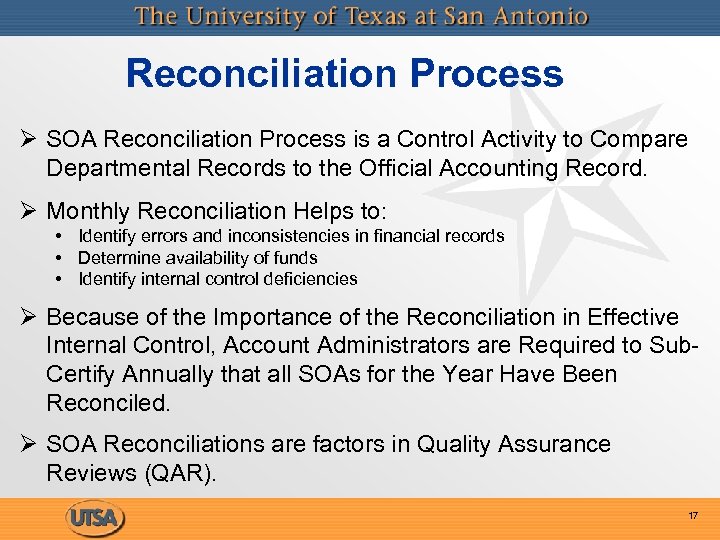 The University of Texas at San Antonio

Reconciliation Process

➢ SOA Reconciliation Process is a Control Activity to Compare Departmental Records to the Official Accounting Record.

➢ Monthly Reconciliation Helps to:
• Identify errors and inconsistencies in financial records
• Determine availability of funds
• Identify internal control deficiencies

➢ Because of the Importance of the Reconciliation in Effective Internal Control, Account Administrators are Required to Sub-Certify Annually that all SOAs for the Year Have Been Reconciled.

➢ SOA Reconciliations are factors in Quality Assurance Reviews (QAR).

UTSA

17